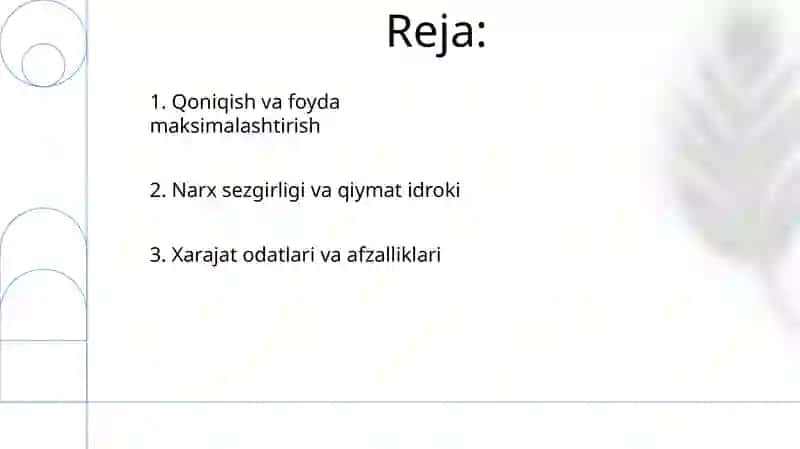 Reja:

1. Qoniqish va foyda maksimalashtirish

2. Narx sezgirligi va qiymat idroki

3. Xarajat odatlari va afzalliklari